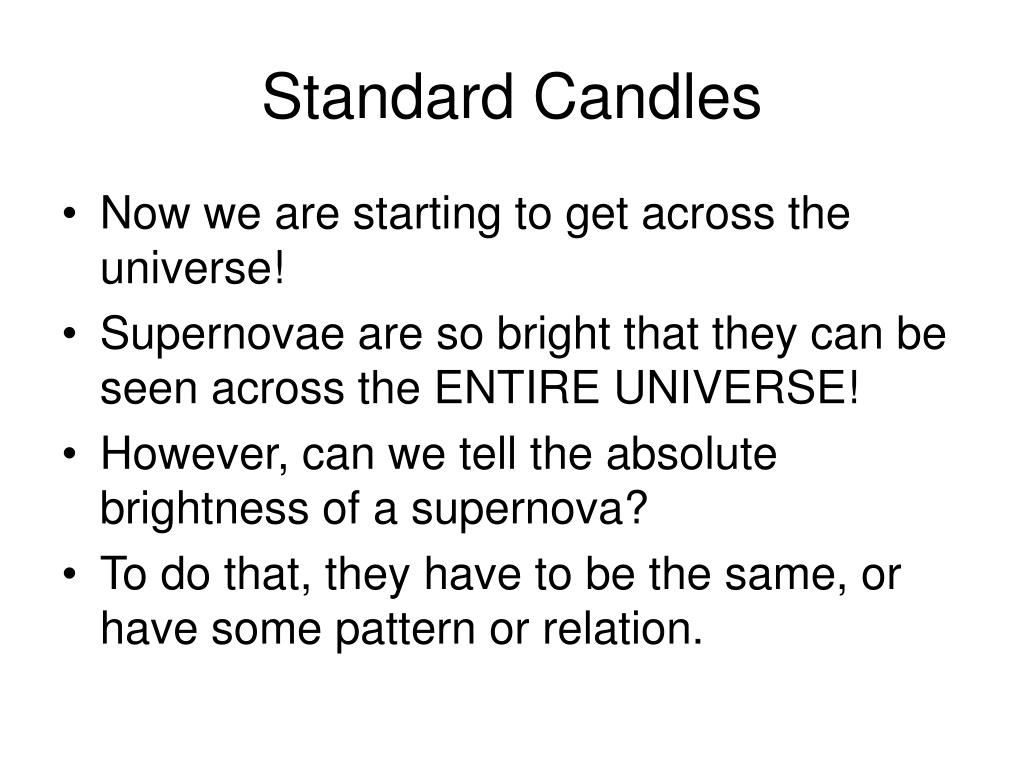 Standard Candles

• Now we are starting to get across the universe!
• Supernovae are so bright that they can be seen across the ENTIRE UNIVERSE!
• However, can we tell the absolute brightness of a supernova?
• To do that, they have to be the same, or have some pattern or relation.